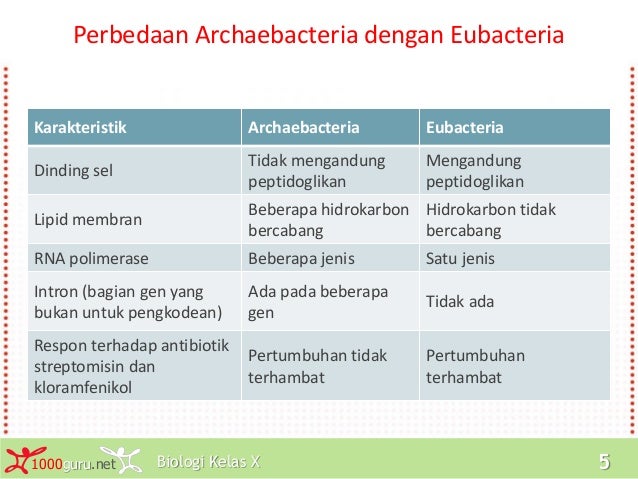 Perbedaan Archaebacteria dengan Eubacteria

| Karakteristik | Archaebacteria | Eubacteria |
|---|---|---|
| Dinding sel | Tidak mengandung peptidoglikan | Mengandung peptidoglikan |
| Lipid membran | Beberapa hidrokarbon bercabang | Hidrokarbon tidak bercabang |
| RNA polimerase | Beberapa jenis | Satu jenis |
| Intron (bagian gen yang bukan untuk pengkodean) | Ada pada beberapa gen | Tidak ada |
| Respon terhadap antibiotik streptomisin dan kloramfenikol | Pertumbuhan tidak terhambat | Pertumbuhan terhambat |

1000guru.net Biologi Kelas X 5